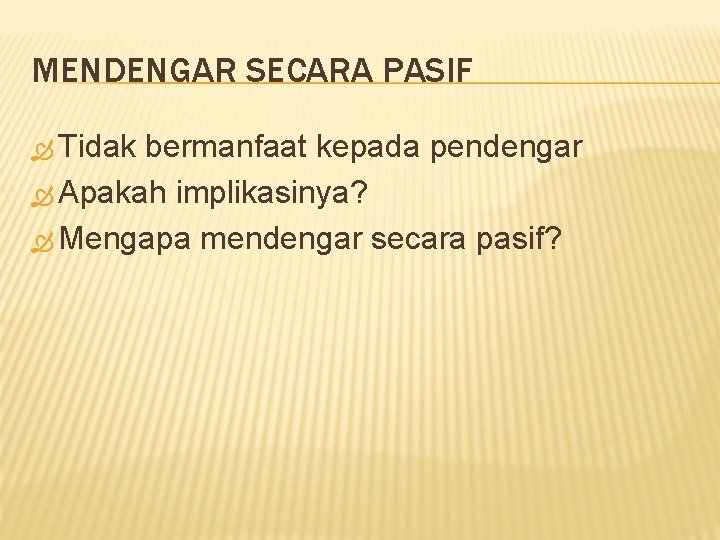 MENDENGAR SECARA PASIF

Tidak bermanfaat kepada pendengar
Apakah implikasinya?
Mengapa mendengar secara pasif?